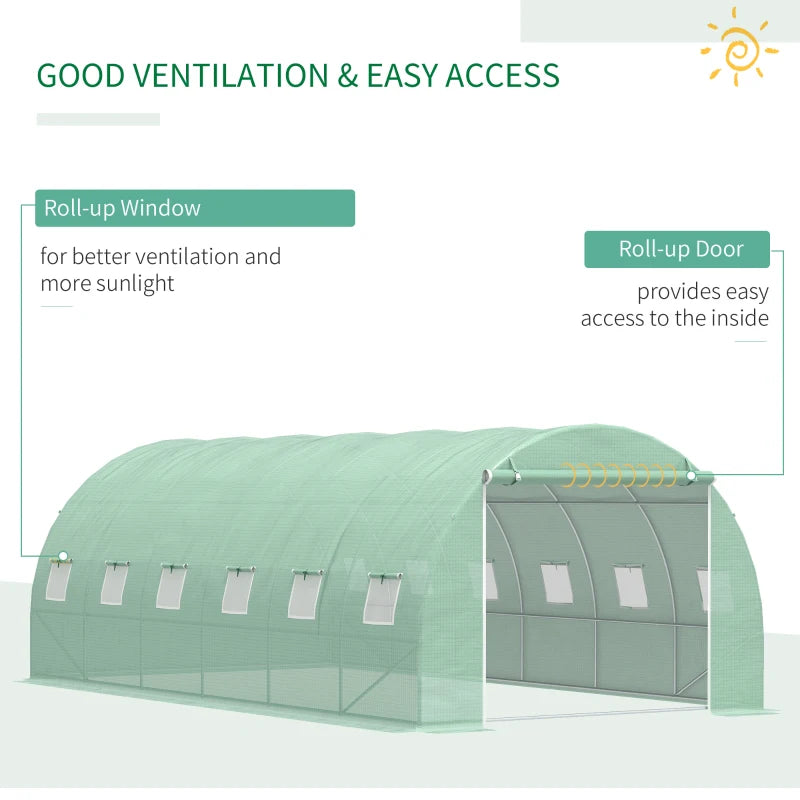 GOOD VENTILATION & EASY ACCESS

Roll-up Window

for better ventilation and more sunlight

Roll-up Door

provides easy access to the inside